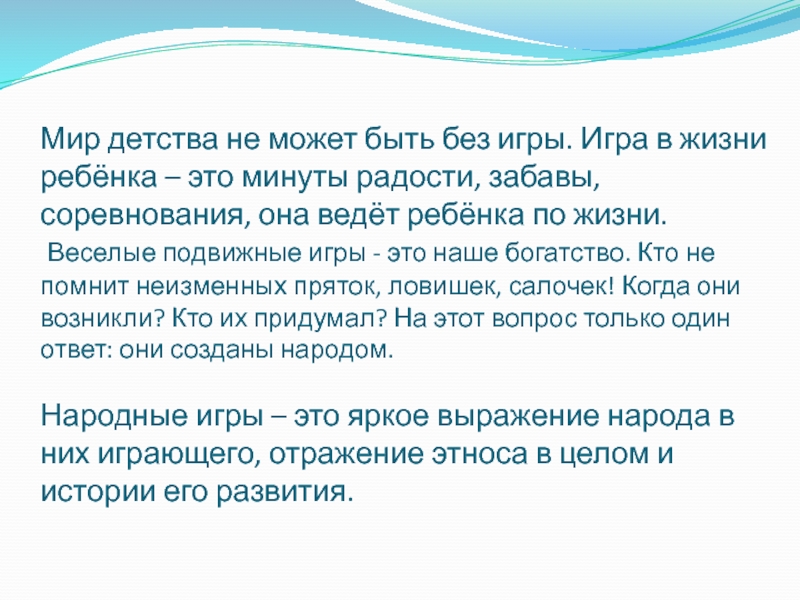 Мир детства не может быть без игры. Игра в жизни ребёнка – это минуты радости, забавы, соревнования, она ведёт ребёнка по жизни.

Веселые подвижные игры - это наше богатство. Кто не помнит неизменных пряток, ловишек, салочек! Когда они возникли? Кто их придумал? На этот вопрос только один ответ: они созданы народом.

Народные игры – это яркое выражение народа в них играющего, отражение этноса в целом и истории его развития.